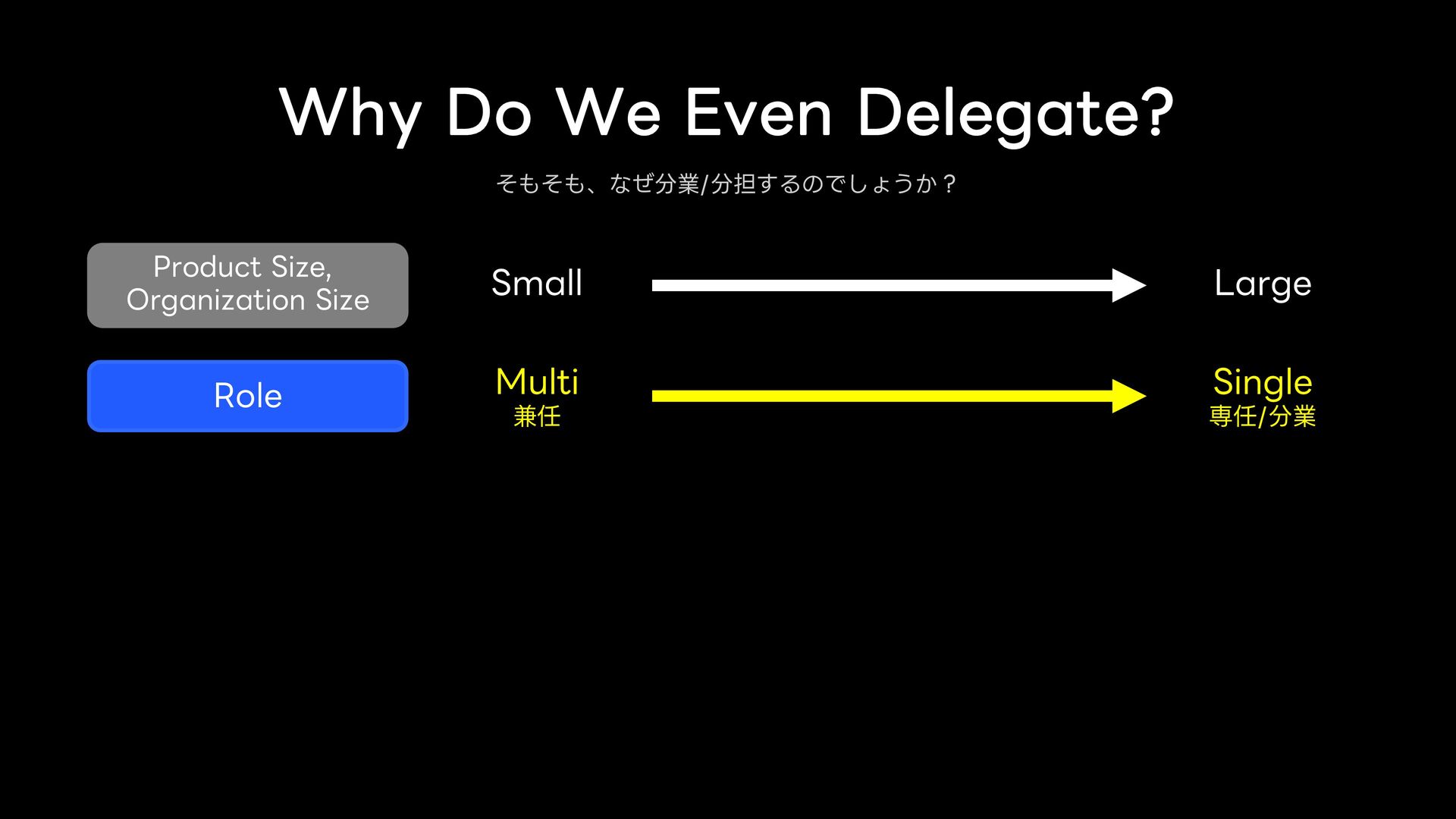 Why Do We Even Delegate?

そもそも、なぜ分業/分担するのでしょうか？

Product Size, Organization Size

Small

Large

Role

Multi
兼任

Single
専任/分業